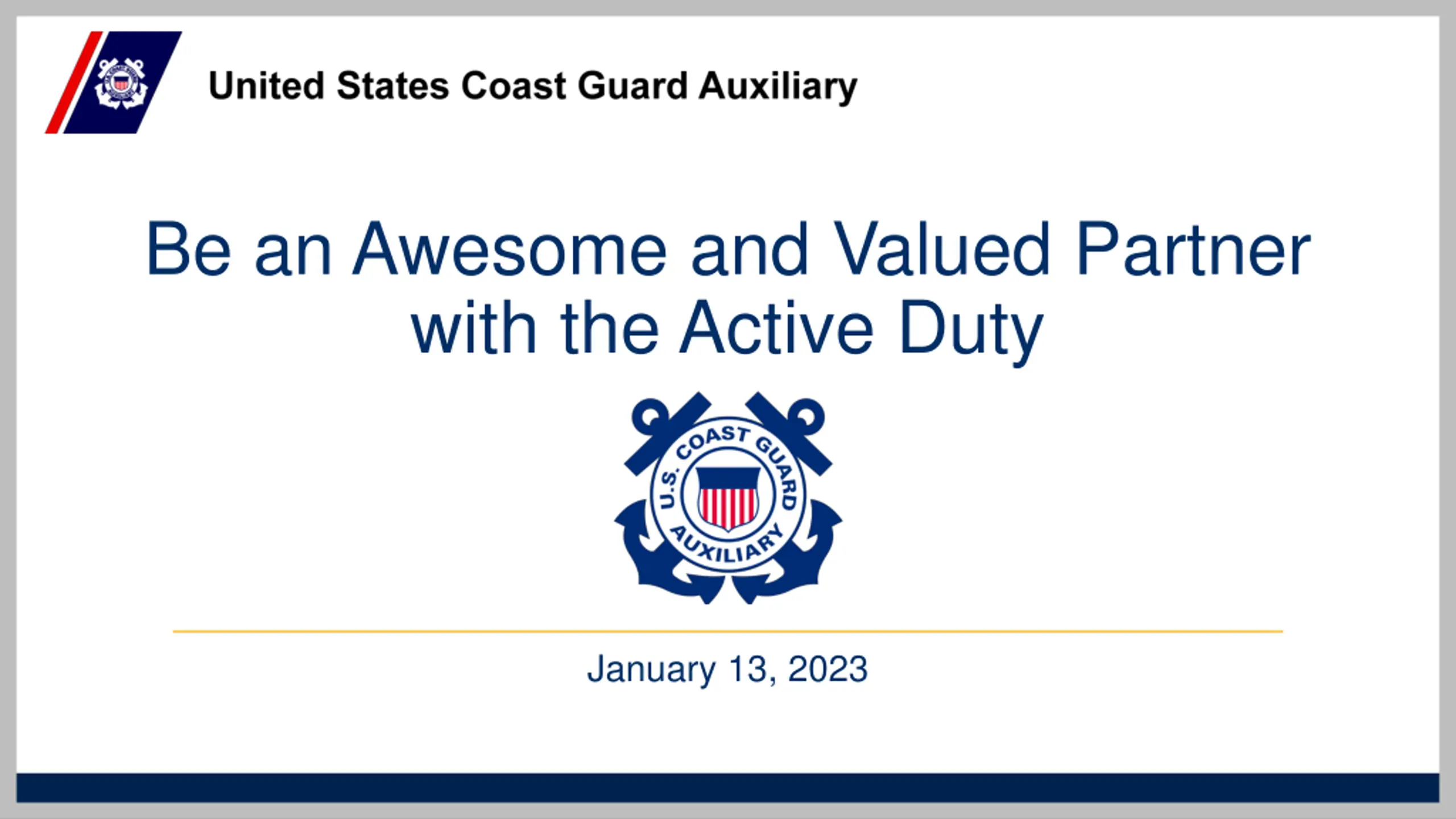 United States Coast Guard Auxiliary

Be an Awesome and Valued Partner with the Active Duty

U.S. COAST GUARD AUXILIARY

January 13, 2023